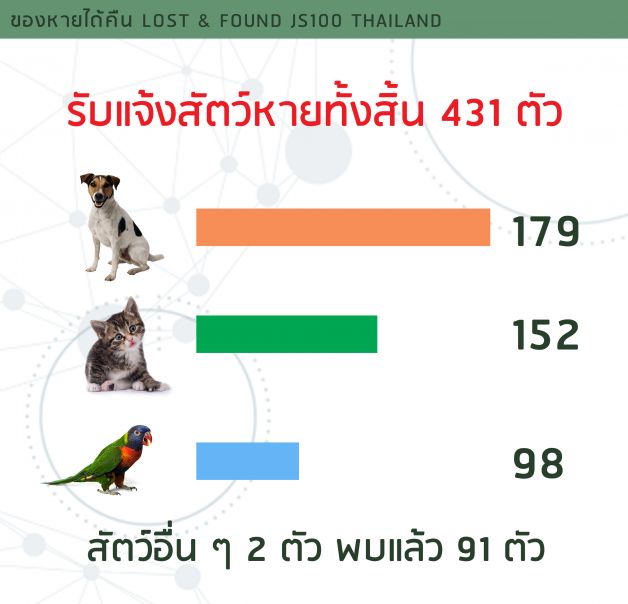 ของหายได้คืน LOST & FOUND JS100 THAILAND

รับแจ้งสัตว์หายทั้งสิ้น 431 ตัว

179

152

98

สัตว์อื่น ๆ 2 ตัว พบแล้ว 91 ตัว